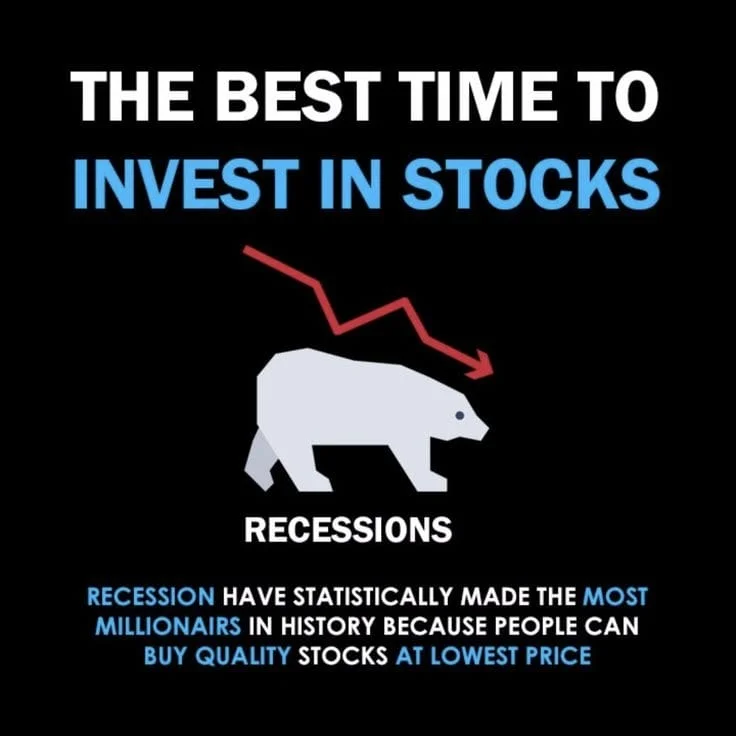 THE BEST TIME TO
INVEST IN STOCKS

RECESSIONS

RECESSION HAVE STATISTICALLY MADE THE MOST MILLIONAIRS IN HISTORY BECAUSE PEOPLE CAN BUY QUALITY STOCKS AT LOWEST PRICE